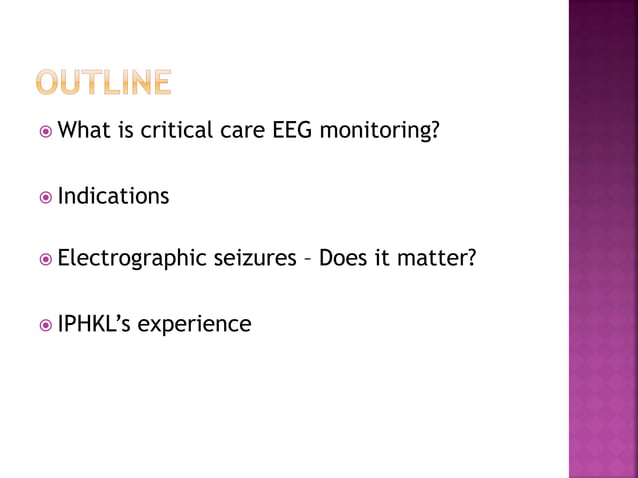 OUTLINE

What is critical care EEG monitoring?

Indications

Electrographic seizures – Does it matter?

IPHKL's experience